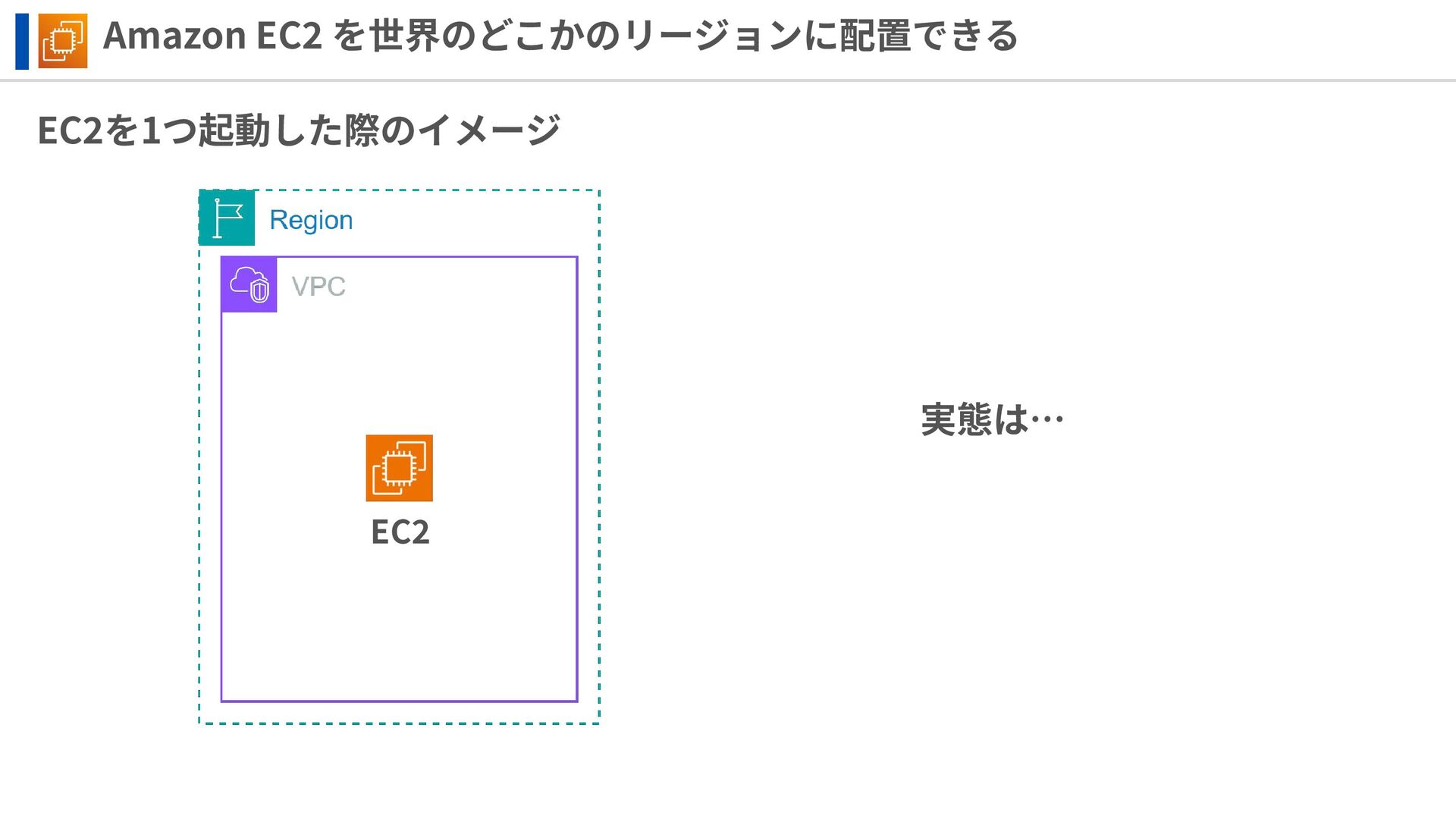 Amazon EC2 を世界のどこかのリージョンに配置できる

EC2を1つ起動した際のイメージ

Region

VPC

EC2

実態は…